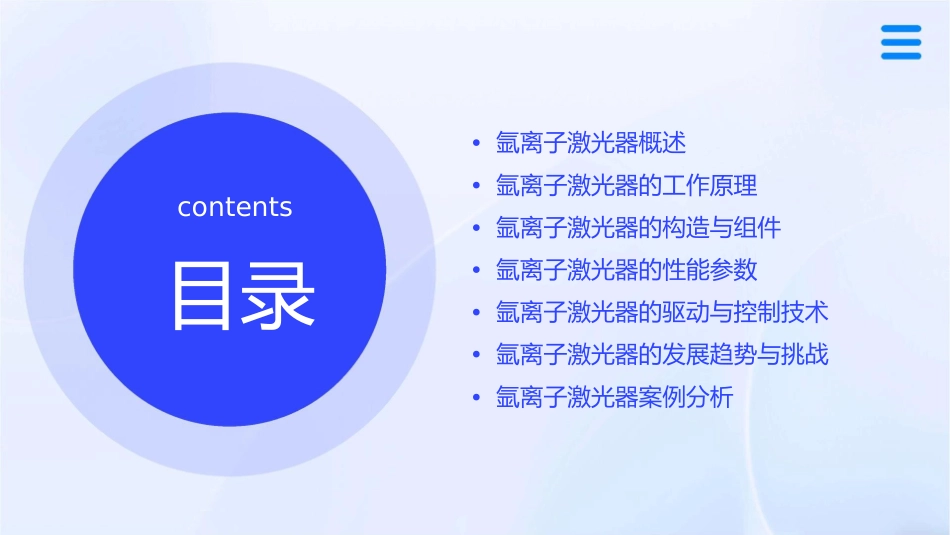 contents

目录

• 氩离子激光器概述
• 氩离子激光器的工作原理
• 氩离子激光器的构造与组件
• 氩离子激光器的性能参数
• 氩离子激光器的驱动与控制技术
• 氩离子激光器的发展趋势与挑战
• 氩离子激光器案例分析